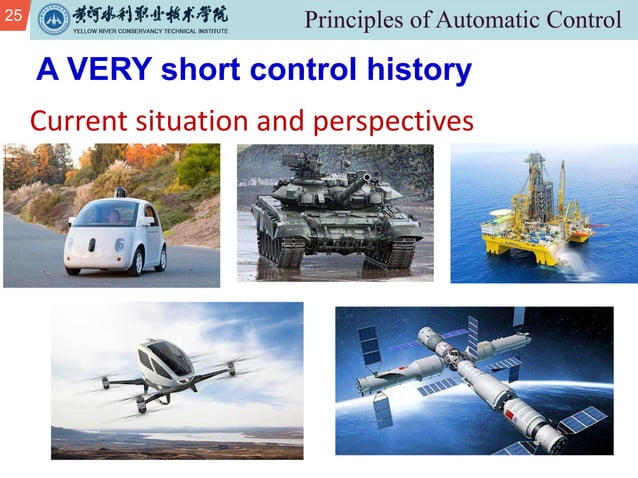 25

黄河水利职业技术学院
YELLOW RIVER CONSERVANCY TECHNICAL INSTITUTE

Principles of Automatic Control

A VERY short control history

Current situation and perspectives